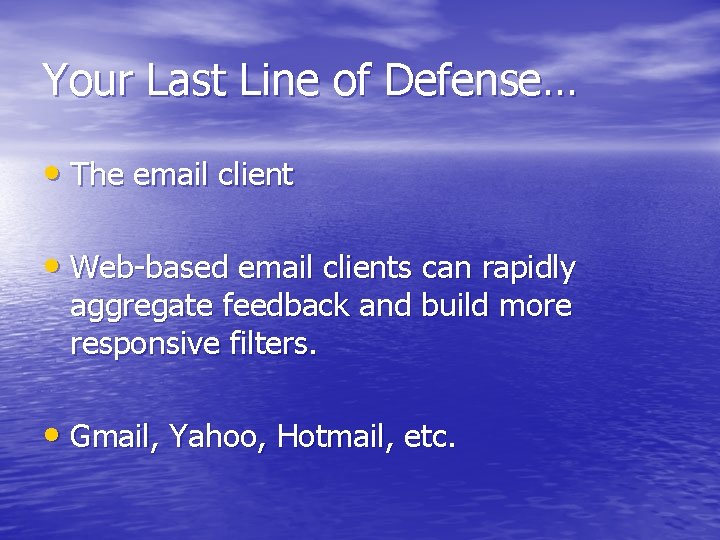 Your Last Line of Defense…

• The email client

• Web-based email clients can rapidly aggregate feedback and build more responsive filters.

• Gmail, Yahoo, Hotmail, etc.